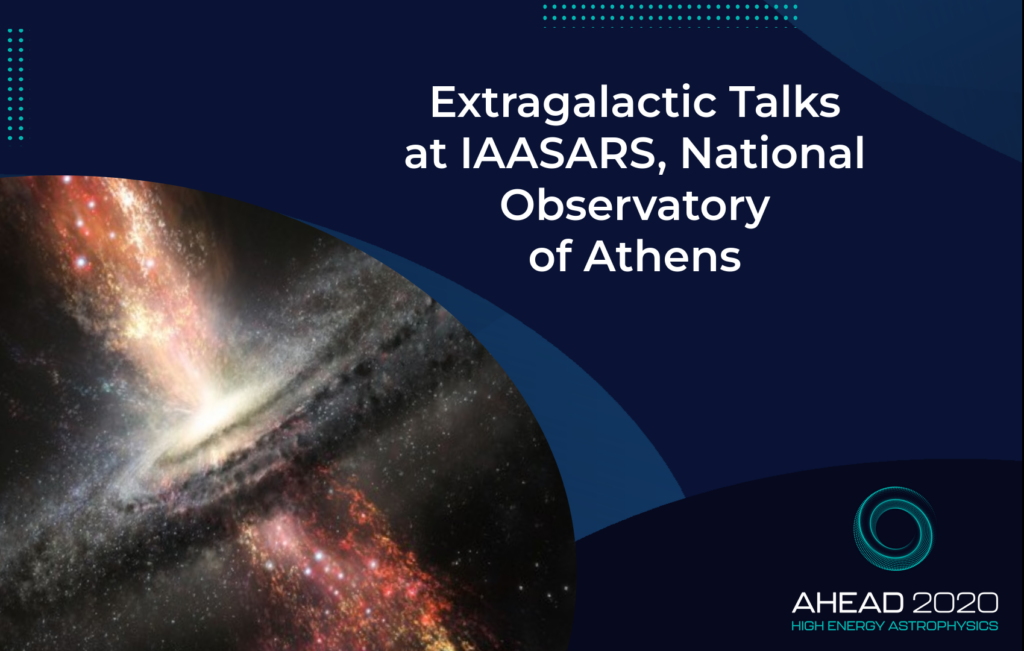 Extragalactic Talks at IAASARS, National Observatory of Athens

AHEAD 2020
HIGH ENERGY ASTROPHYSICS